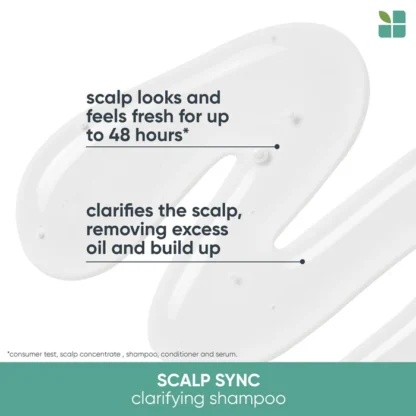 scalp looks and feels fresh for up to 48 hours*

clarifies the scalp, removing excess oil and build up

*consumer test, scalp concentrate , shampoo, conditioner and serum.

SCALP SYNC
clarifying shampoo